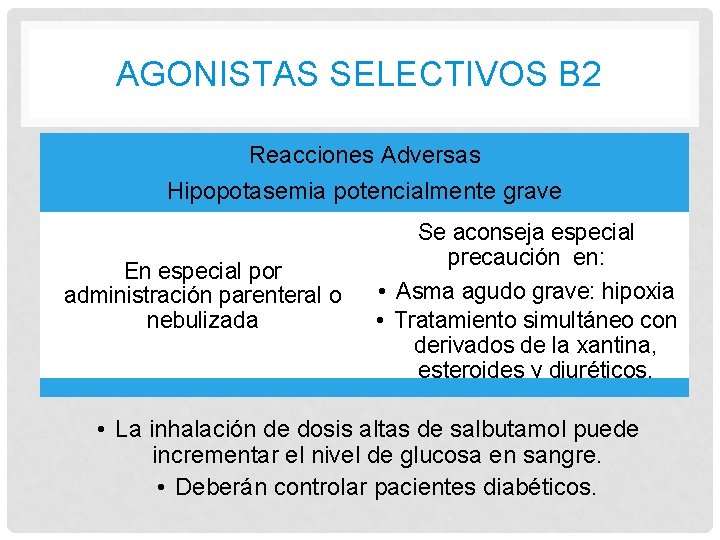 AGONISTAS SELECTIVOS B2

Reacciones Adversas

Hipopotasemia potencialmente grave

En especial por administración parenteral o nebulizada

Se aconseja especial precaución en:

• Asma agudo grave: hipoxia
• Tratamiento simultáneo con derivados de la xantina, esteroides y diuréticos.

• La inhalación de dosis altas de salbutamol puede incrementar el nivel de glucosa en sangre.
• Deberán controlar pacientes diabéticos.